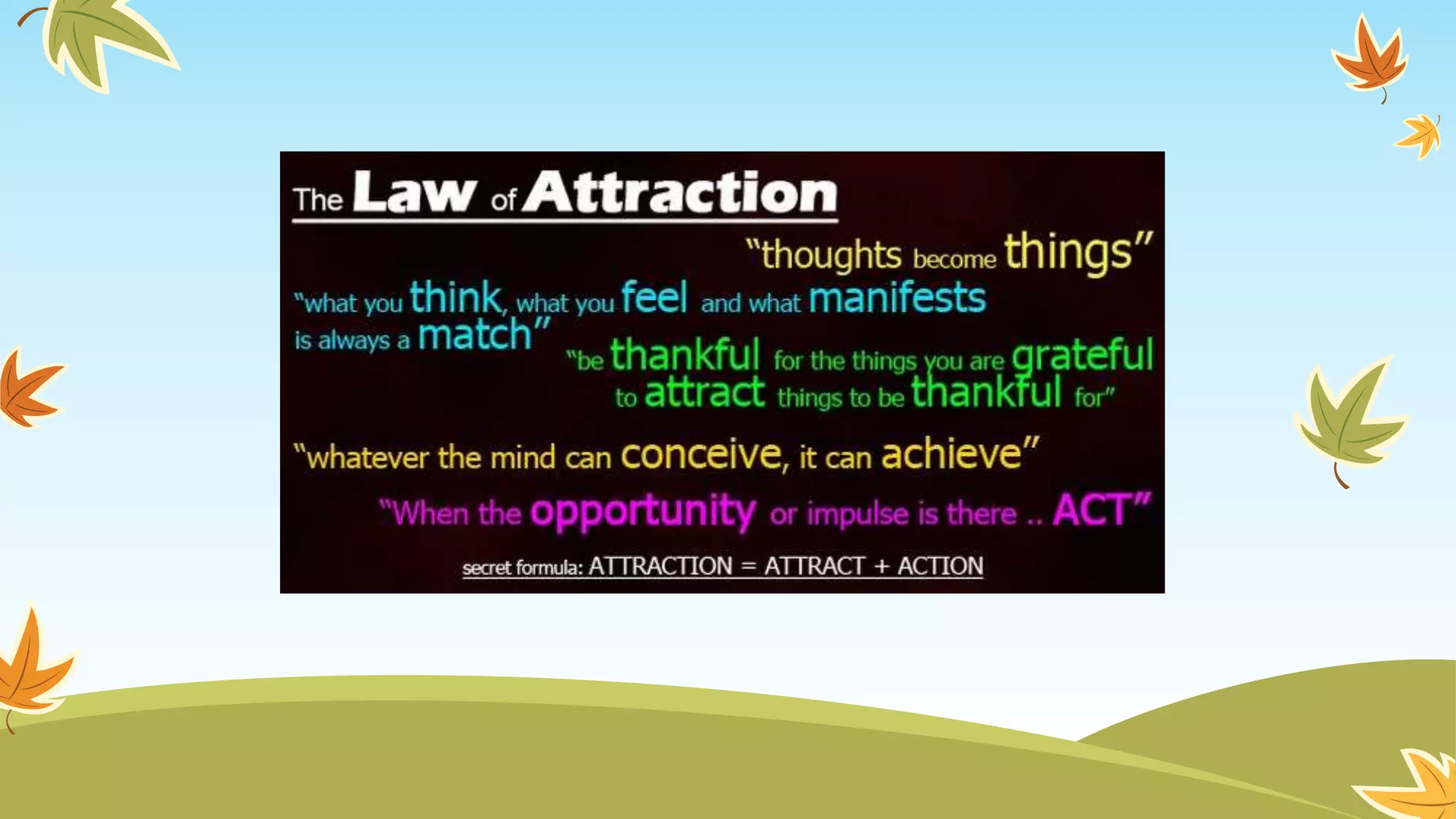 The Law of Attraction

"thoughts become things"

"what you think, what you feel and what manifests is always a match"

"be thankful for the things you are grateful to attract things to be thankful for"

"whatever the mind can conceive, it can achieve"

"When the opportunity or impulse is there .. ACT"

secret formula: ATTRACTION = ATTRACT + ACTION